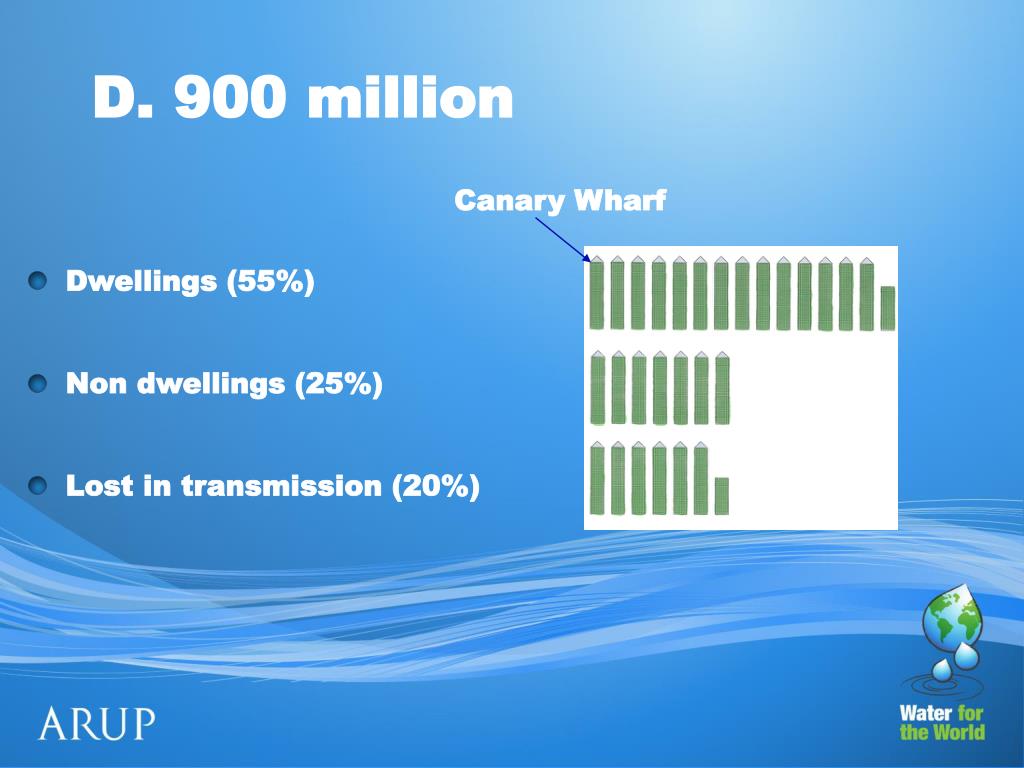 D. 900 million

Canary Wharf

Dwellings (55%)

Non dwellings (25%)

Lost in transmission (20%)

ARUP

Water for the World